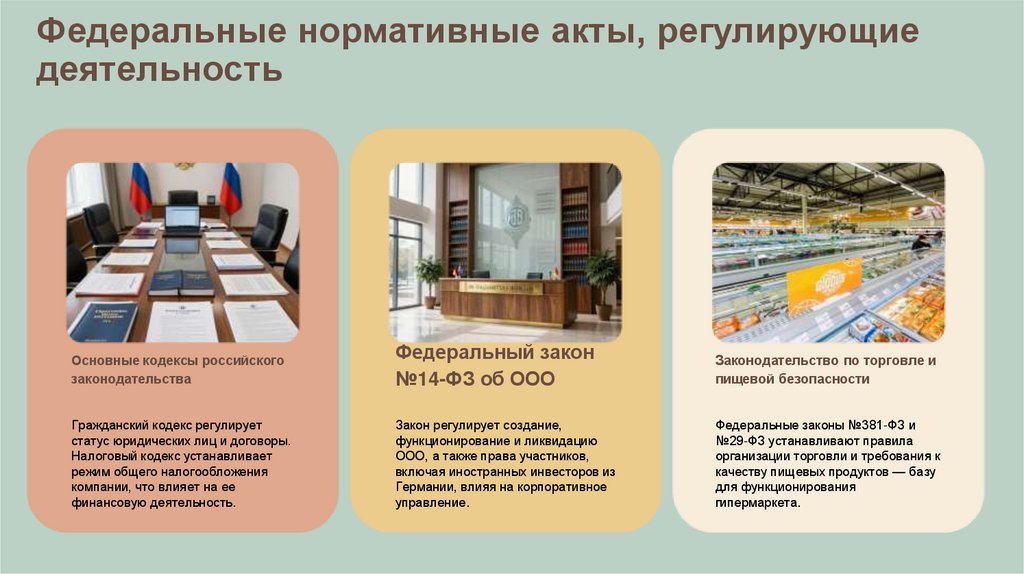 Федеральные нормативные акты, регулирующие деятельность

Основные кодексы российского законодательства

Гражданский кодекс регулирует статус юридических лиц и договоры. Налоговый кодекс устанавливает режим общего налогообложения компании, что влияет на ее финансовую деятельность.

Федеральный закон №14-ФЗ об ООО

Закон регулирует создание, функционирование и ликвидацию ООО, а также права участников, включая иностранных инвесторов из Германии, влияя на корпоративное управление.

Законодательство по торговле и пищевой безопасности

Федеральные законы №381-ФЗ и №29-ФЗ устанавливают правила организации торговли и требования к качеству пищевых продуктов — базу для функционирования гипермаркета.